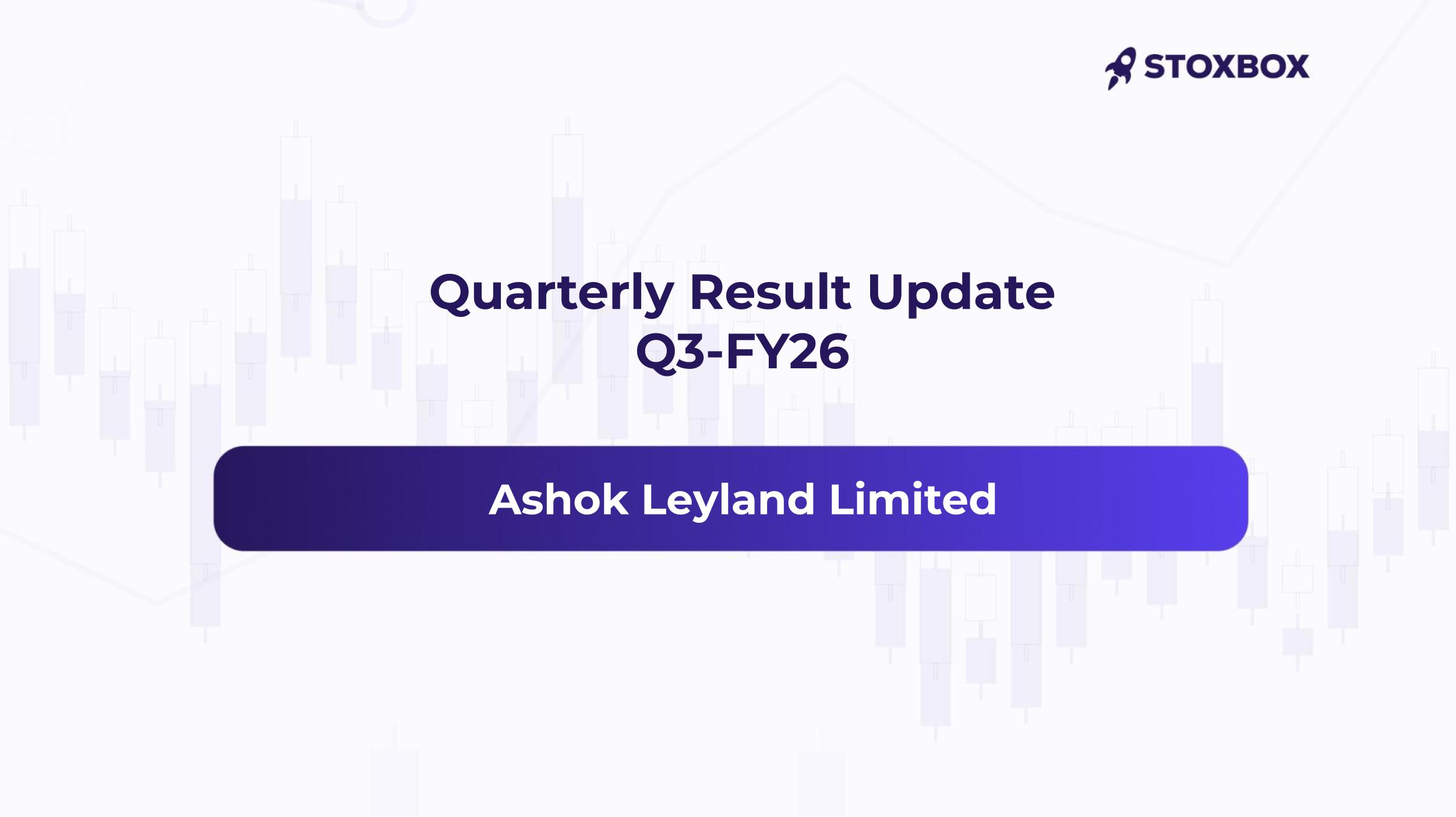 STOXBOX

Quarterly Result Update
Q3-FY26

Ashok Leyland Limited